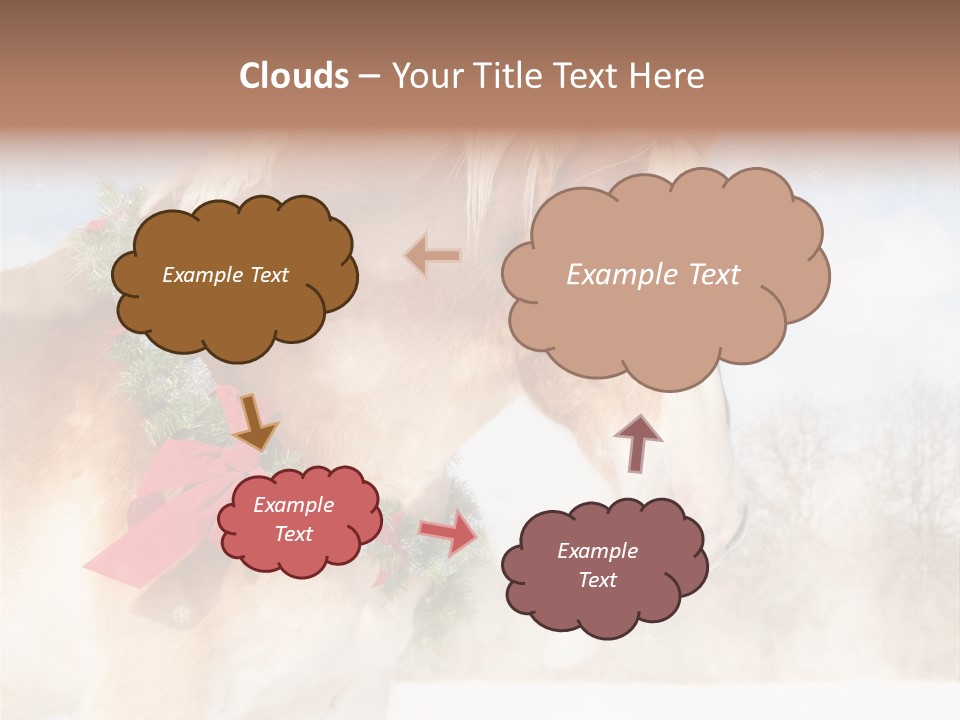 Clouds – Your Title Text Here

Example Text

Example Text

Example Text

Example Text